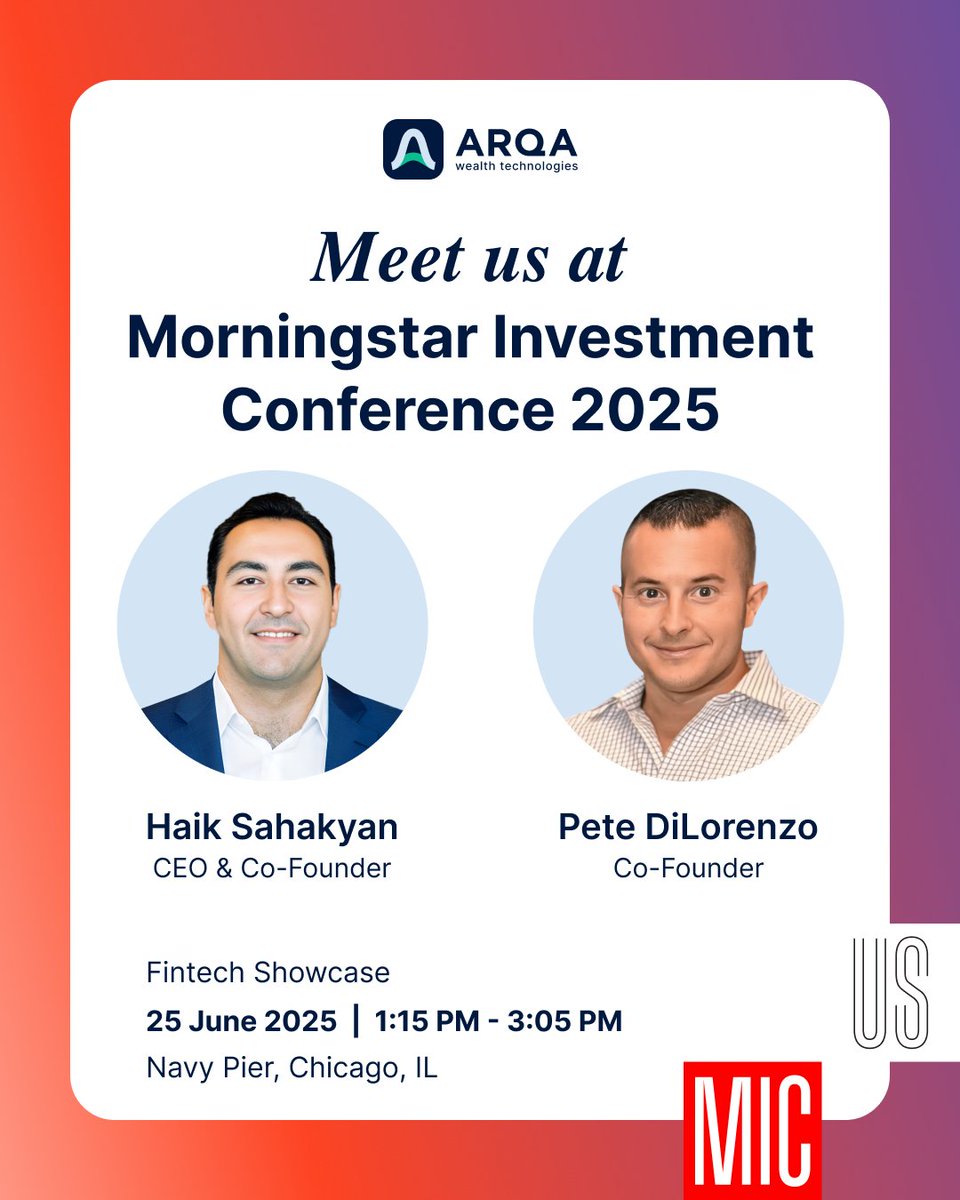 ARQA
wealth technologies

Meet us at
Morningstar Investment Conference 2025

Haik Sahakyan
CEO & Co-Founder

Pete DiLorenzo
Co-Founder

Fintech Showcase
25 June 2025 | 1:15 PM - 3:05 PM
Navy Pier, Chicago, IL

US
MIC